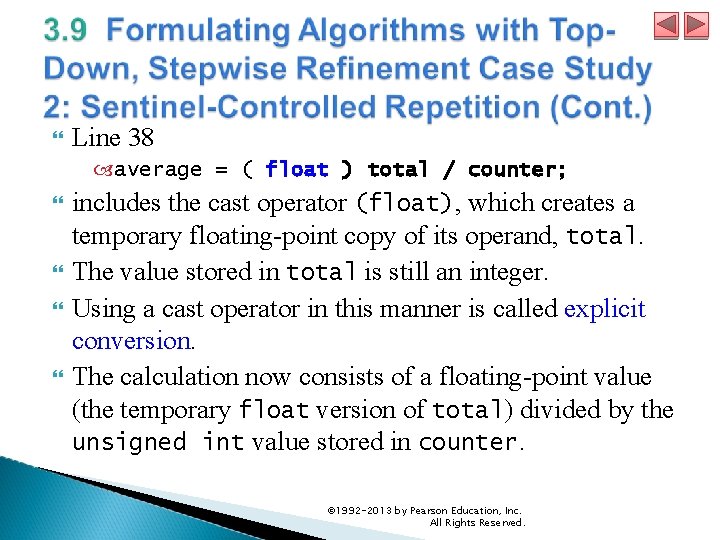 3.9 Formulating Algorithms with Top-Down, Stepwise Refinement Case Study 2: Sentinel-Controlled Repetition (Cont.)

Line 38

average = ( float ) total / counter;

includes the cast operator (float), which creates a temporary floating-point copy of its operand, total.

The value stored in total is still an integer.

Using a cast operator in this manner is called explicit conversion.

The calculation now consists of a floating-point value (the temporary float version of total) divided by the unsigned int value stored in counter.

©1992-2013 by Pearson Education, Inc. All Rights Reserved.